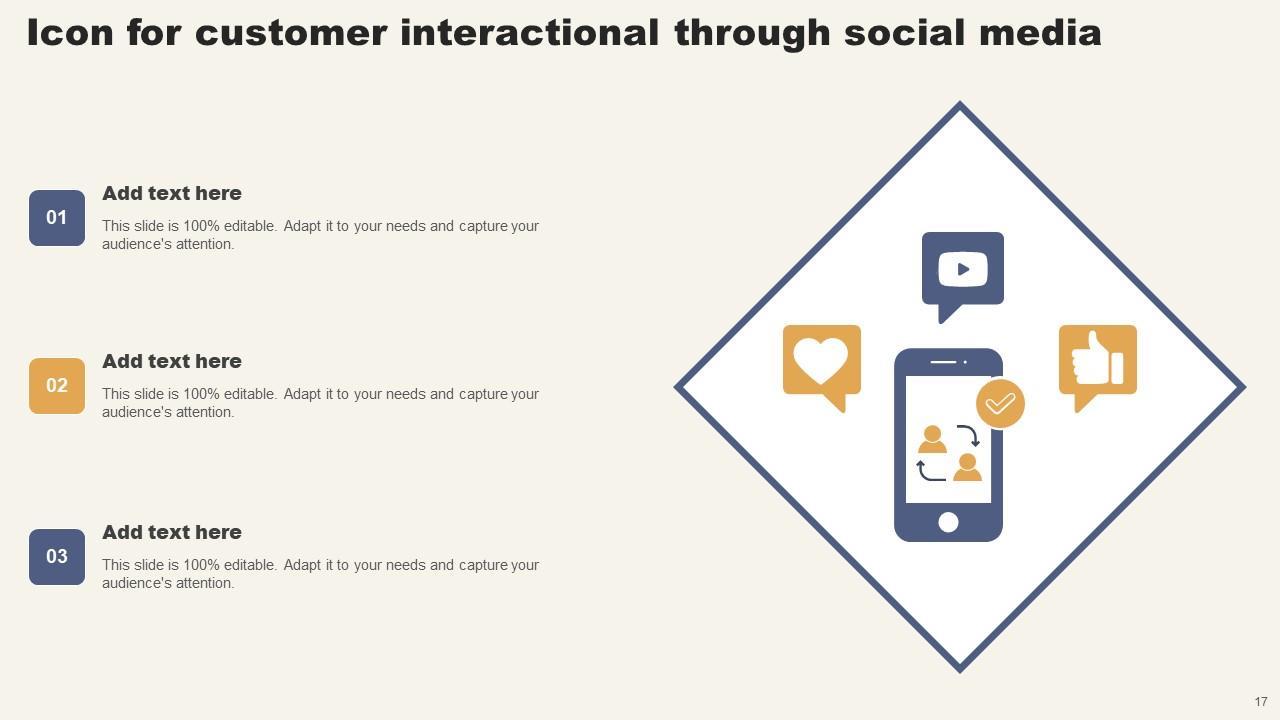 Icon for customer interactional through social media

01
Add text here
This slide is 100% editable. Adapt it to your needs and capture your audience's attention.

02
Add text here
This slide is 100% editable. Adapt it to your needs and capture your audience's attention.

03
Add text here
This slide is 100% editable. Adapt it to your needs and capture your audience's attention.

17